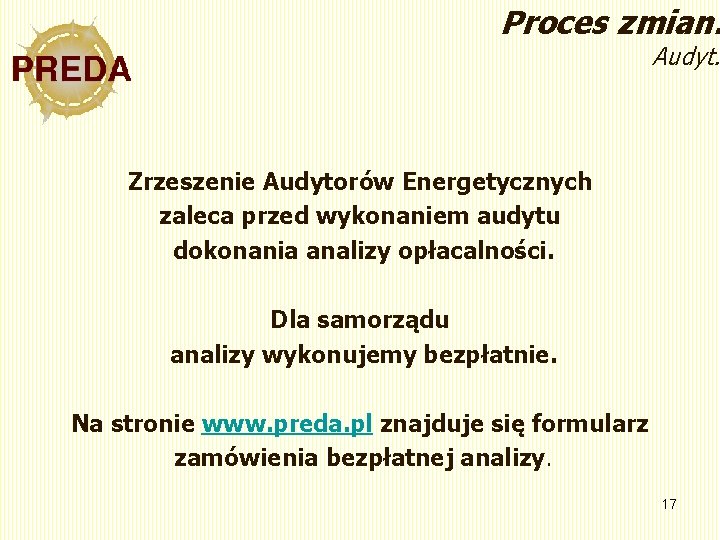 PREDA

Proces zmian.
Audyt.

Zrzeszenie Audytorów Energetycznych zaleca przed wykonaniem audytu dokonania analizy opłacalności.

Dla samorządu analizy wykonujemy bezpłatnie.

Na stronie www.preda.pl znajduje się formularz zamówienia bezpłatnej analizy.

17